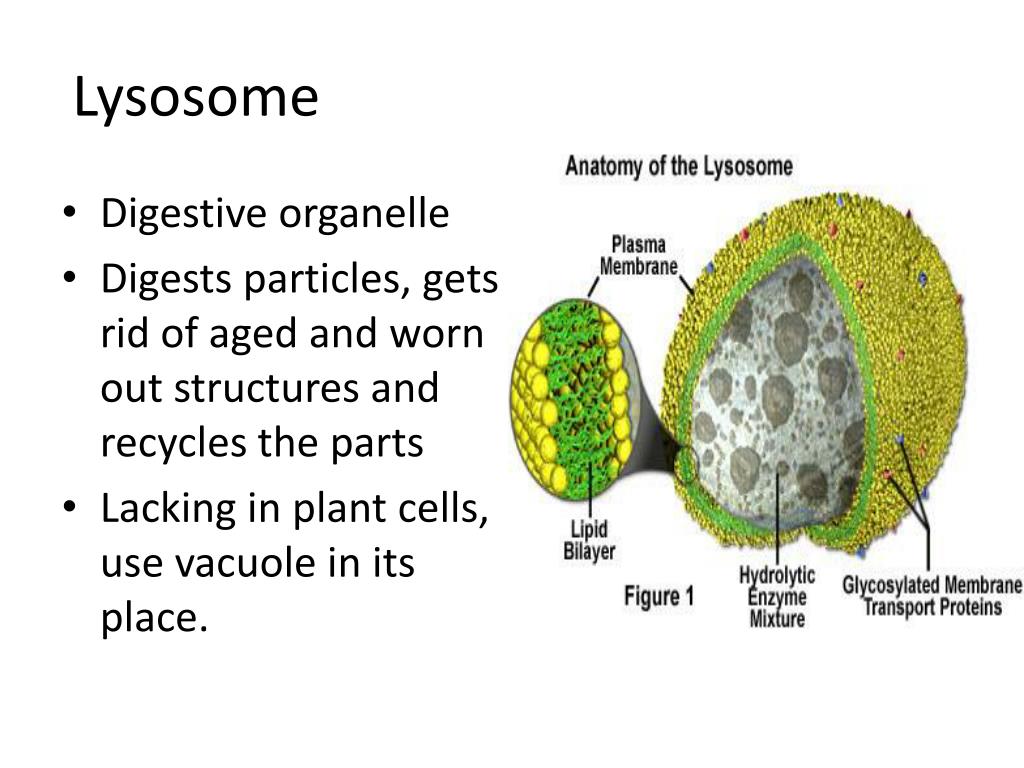 Lysosome

• Digestive organelle
• Digests particles, gets rid of aged and worn out structures and recycles the parts
• Lacking in plant cells, use vacuole in its place.

Anatomy of the Lysosome

Plasma Membrane

Lipid Bilayer

Figure 1

Hydrolytic Enzyme Mixture

Glycosylated Membrane Transport Proteins